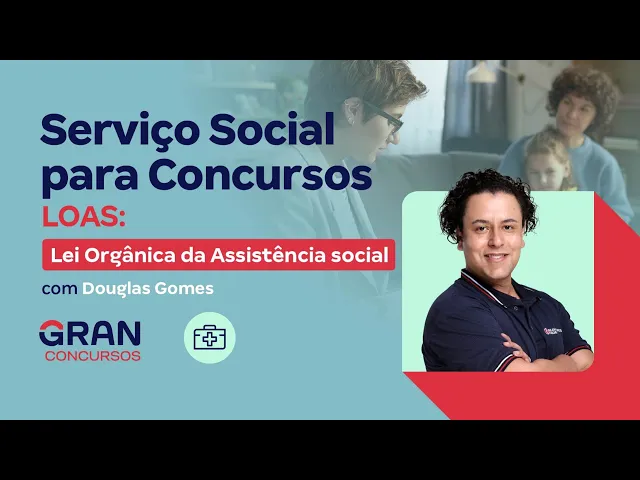 Serviço Social para Concursos

LOAS:

Lei Orgânica da Assistência social

com Douglas Gomes

GRAN
CONCURSOS